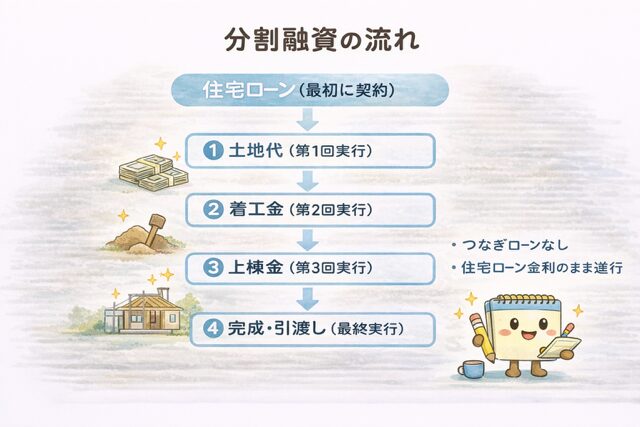 分割融資の流れ

住宅ローン（最初に契約）

1 土地代（第1回実行）

2 着工金（第2回実行）

3 上棟金（第3回実行）

4 完成・引渡し（最終実行）

・つなぎローンなし
・住宅ローン金利のまま進行